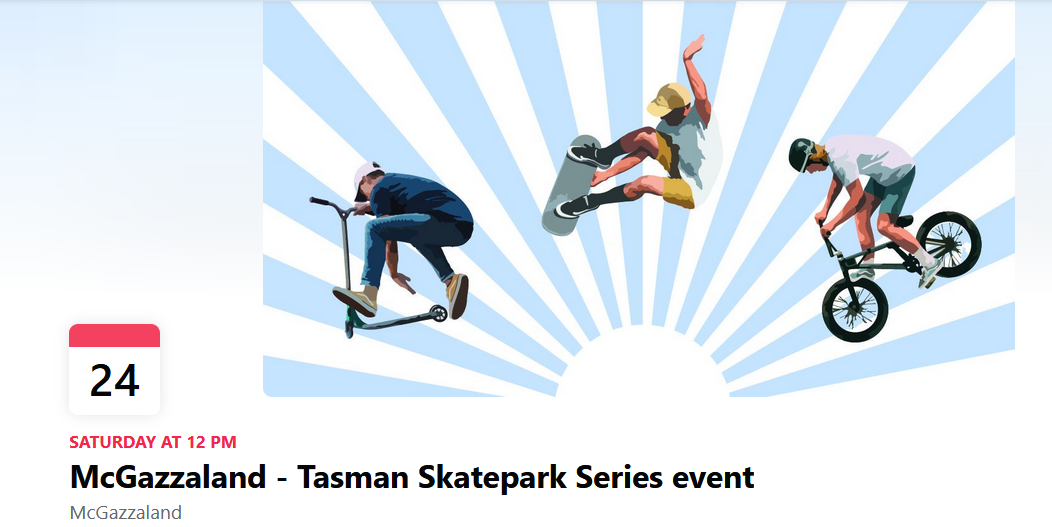 24

SATURDAY AT 12 PM

McGazzaland - Tasman Skatepark Series event

McGazzaland